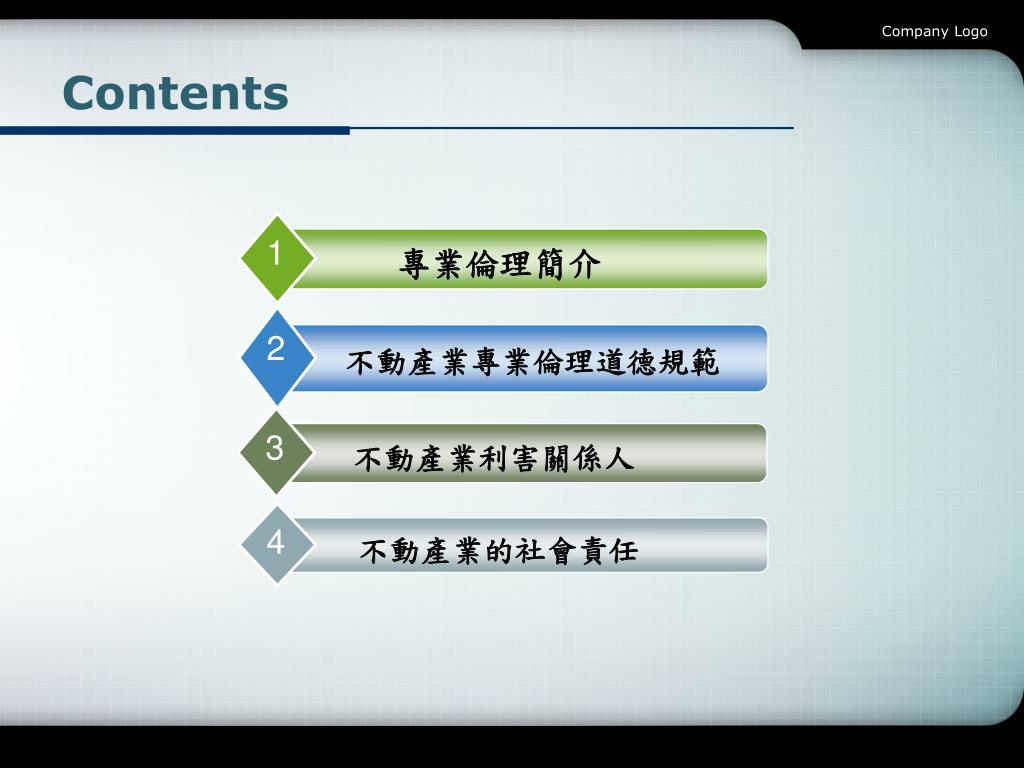 Company Logo

Contents

1 專業倫理簡介

2 不動產業專業倫理道德規範

3 不動產業利害關係人

4 不動產業的社會責任